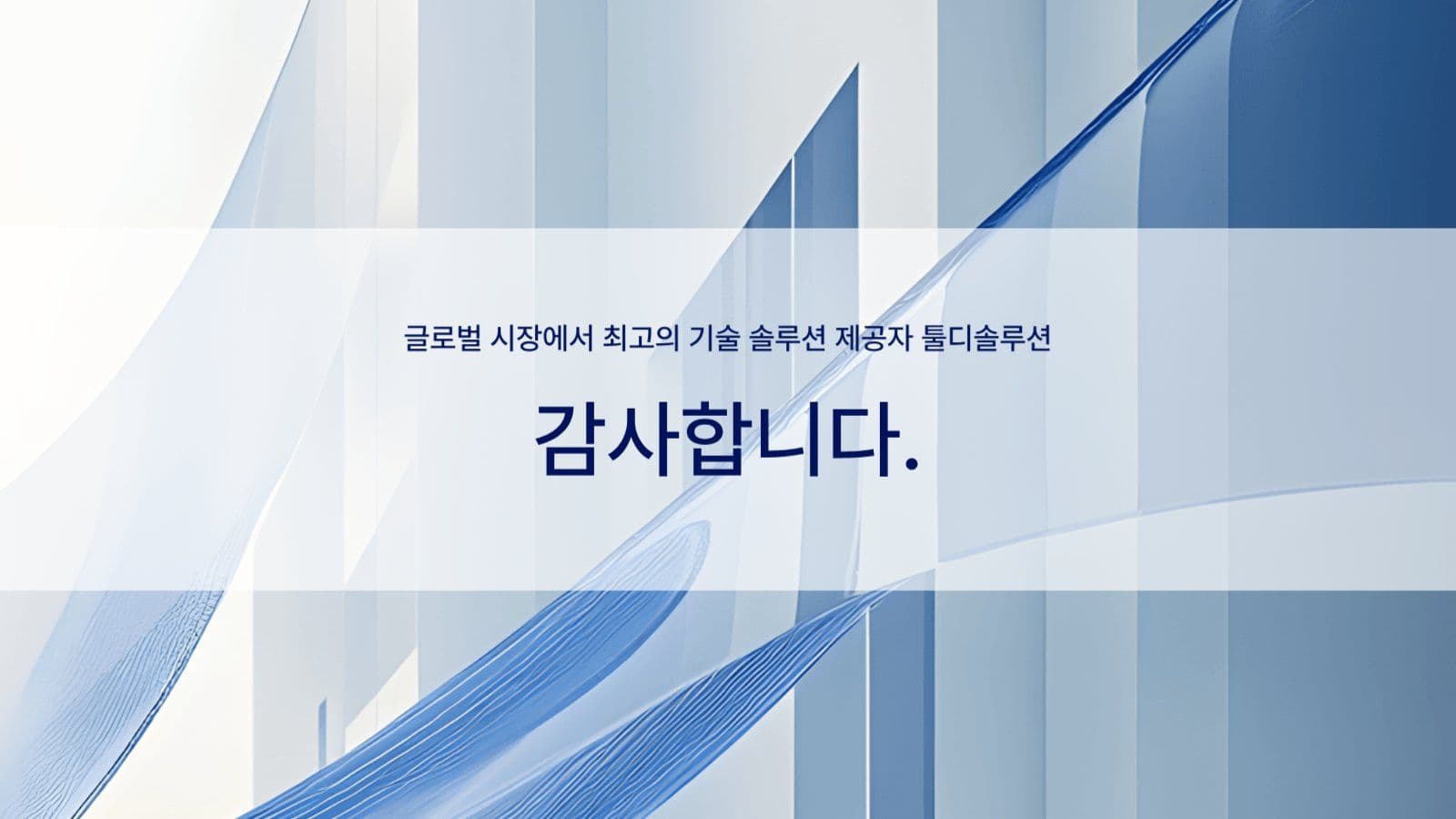 글로벌 시장에서 최고의 기술 솔루션 제공자 툴디솔루션

감사합니다.